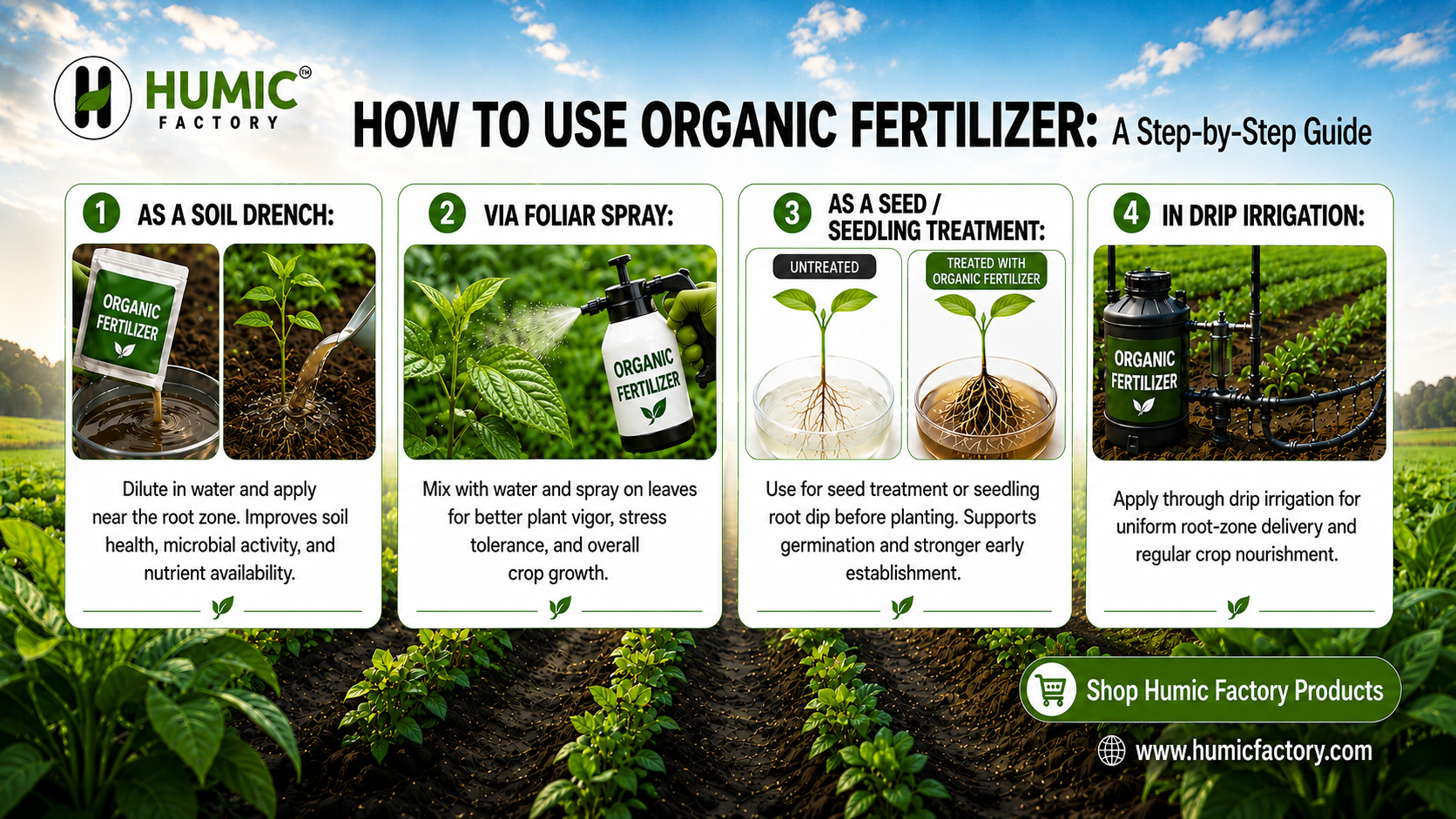 HUMIC™
FACTORY

HOW TO USE ORGANIC FERTILIZER: A Step-by-Step Guide

1 AS A SOIL DRENCH:

ORGANIC FERTILIZER

Dilute in water and apply near the root zone. Improves soil health, microbial activity, and nutrient availability.

2 VIA FOLIAR SPRAY:

ORGANIC FERTILIZER

Mix with water and spray on leaves for better plant vigor, stress tolerance, and overall crop growth.

3 AS A SEED / SEEDLING TREATMENT:

UNTREATED

TREATED WITH ORGANIC FERTILIZER

Use for seed treatment or seedling root dip before planting. Supports germination and stronger early establishment.

4 IN DRIP IRRIGATION:

ORGANIC FERTILIZER

Apply through drip irrigation for uniform root-zone delivery and regular crop nourishment.

Shop Humic Factory Products

www.humicfactory.com